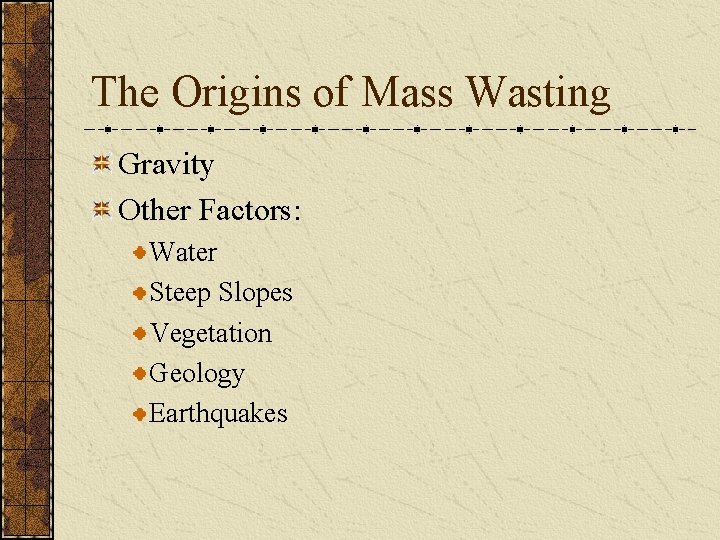 The Origins of Mass Wasting

Gravity

Other Factors:

Water

Steep Slopes

Vegetation

Geology

Earthquakes